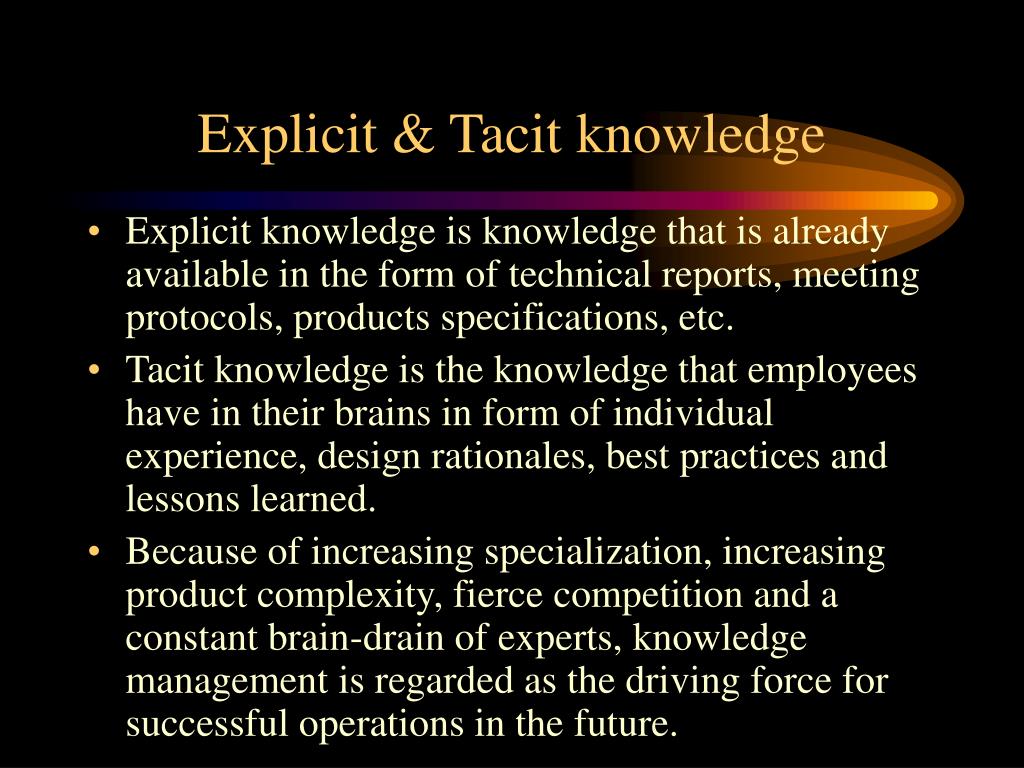 Explicit & Tacit knowledge

• Explicit knowledge is knowledge that is already available in the form of technical reports, meeting protocols, products specifications, etc.

• Tacit knowledge is the knowledge that employees have in their brains in form of individual experience, design rationales, best practices and lessons learned.

• Because of increasing specialization, increasing product complexity, fierce competition and a constant brain-drain of experts, knowledge management is regarded as the driving force for successful operations in the future.